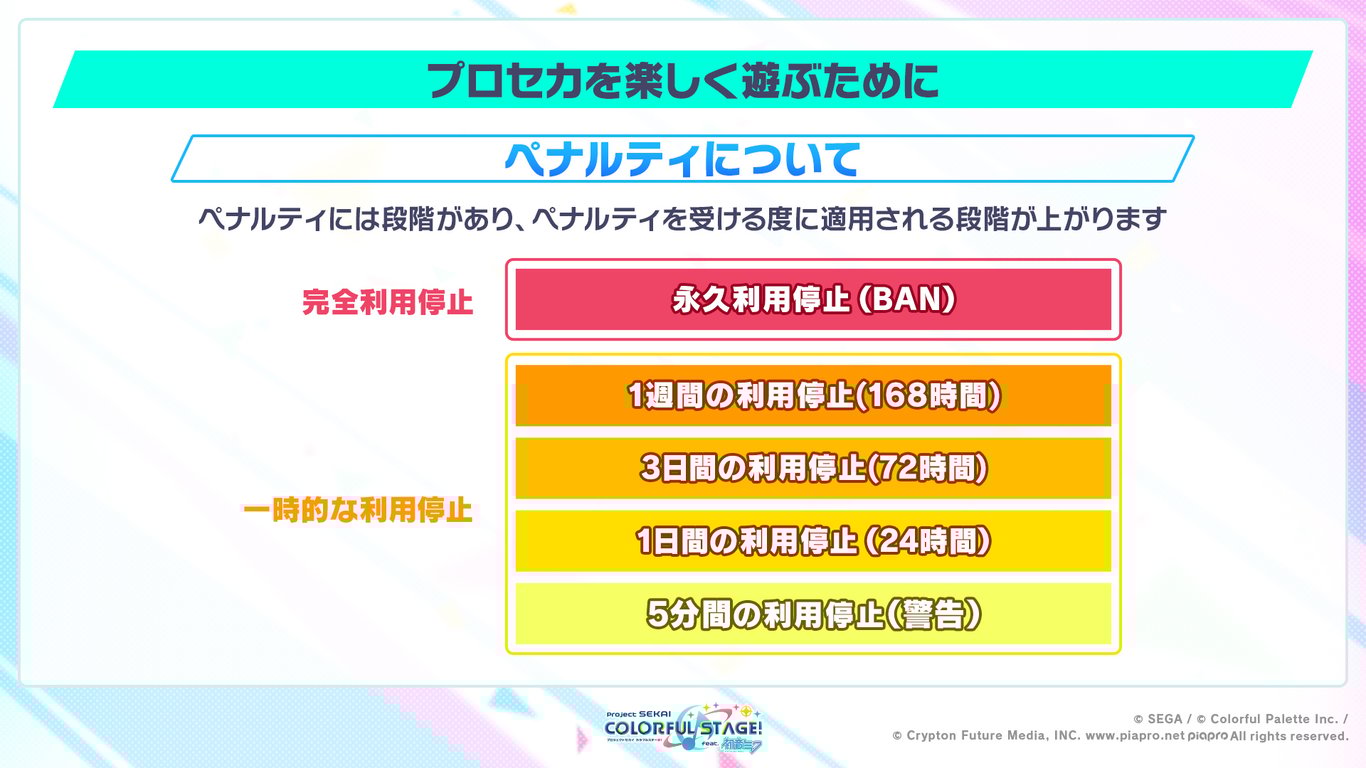 プロセカを楽しく遊ぶために

ペナルティについて

ペナルティには段階があり、ペナルティを受ける度に適用される段階が上がります

完全利用停止

永久利用停止 (BAN)

一時的な利用停止

1週間の利用停止(168時間)

3日間の利用停止(72時間)

1日間の利用停止 (24時間)

5分間の利用停止(警告)

Project SEKAI COLORFUL STAGE! feat. 初音ミク

© SEGA / © Colorful Palette Inc. / © Crypton Future Media, INC. www.piapro.net piapro All rights reserved.